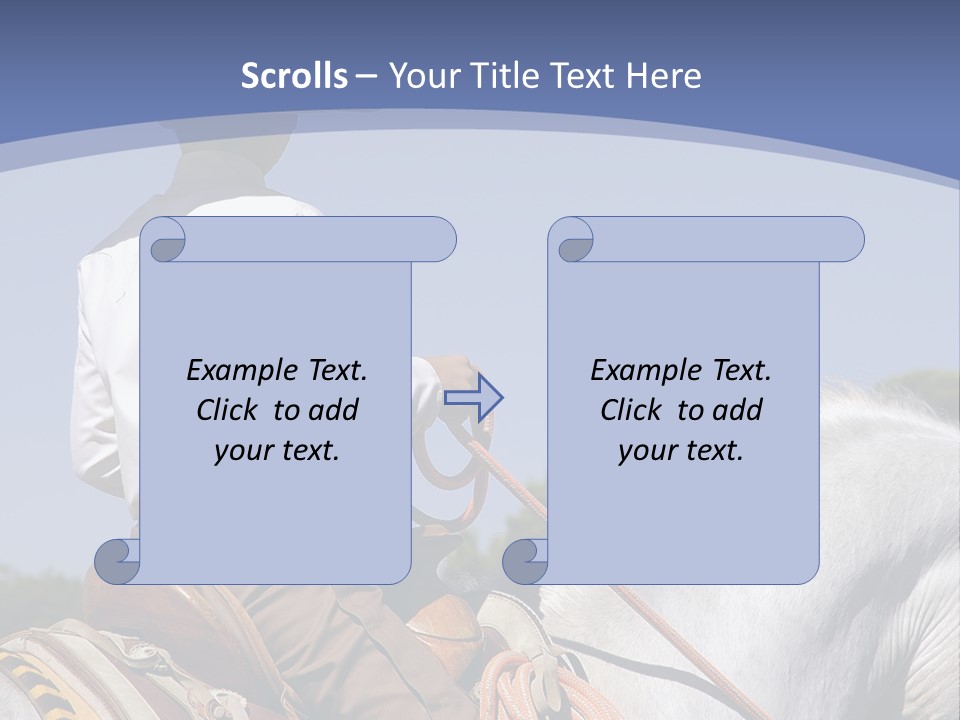 Scrolls – Your Title Text Here

Example Text. Click to add your text.

Example Text. Click to add your text.